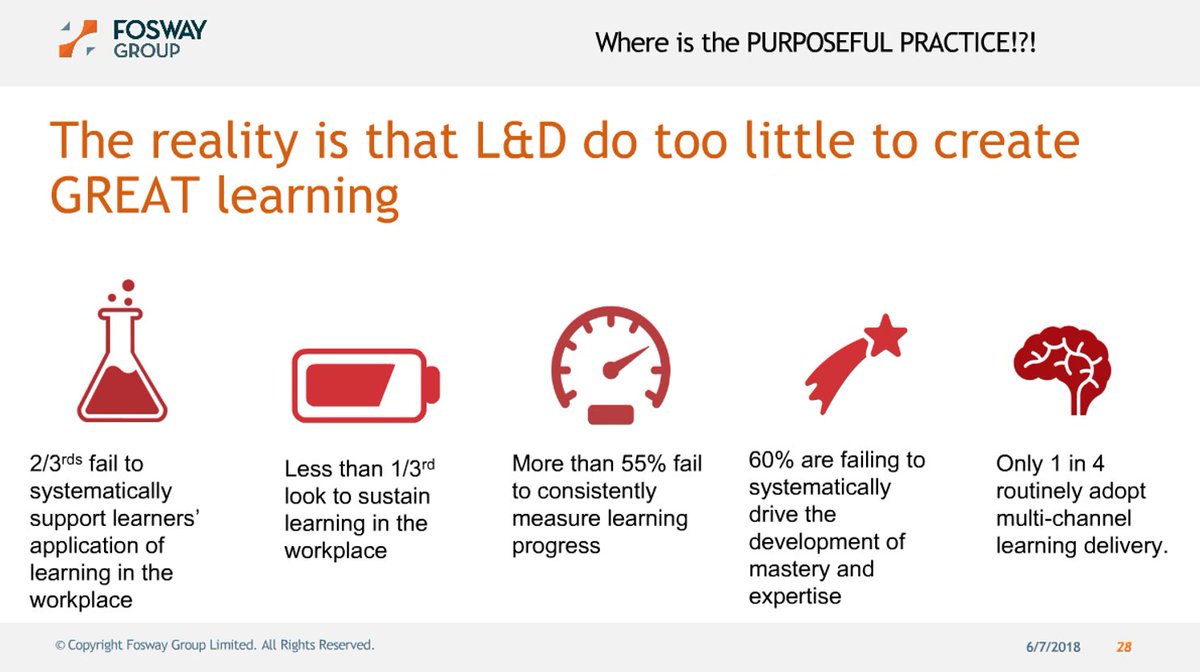 FOSWAY GROUP

Where is the PURPOSEFUL PRACTICE!?!

The reality is that L&D do too little to create GREAT learning

2/3$^{rds}$ fail to systematically support learners' application of learning in the workplace

Less than 1/3$^{rd}$ look to sustain learning in the workplace

More than 55% fail to consistently measure learning progress

60% are failing to systematically drive the development of mastery and expertise

Only 1 in 4 routinely adopt multi-channel learning delivery.

© Copyright Fosway Group Limited. All Rights Reserved.

6/7/2018

28